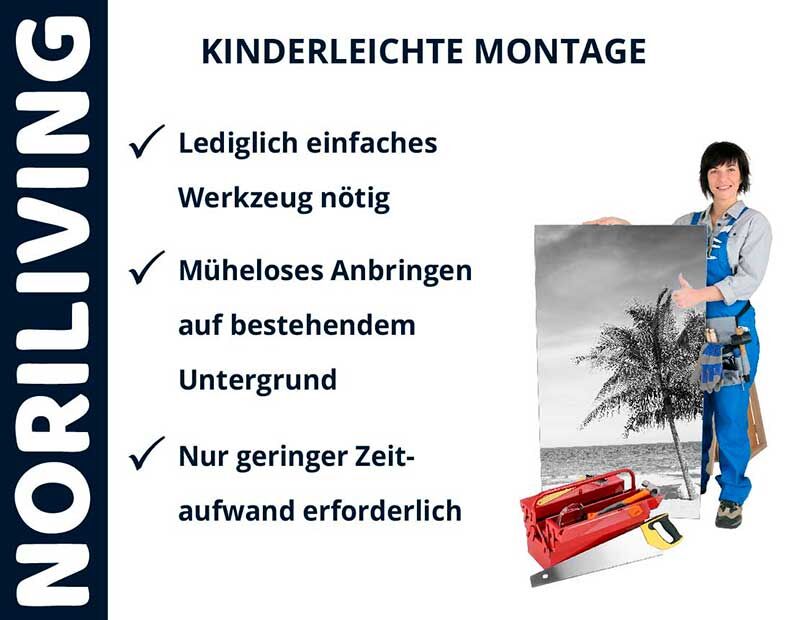 NORILIVING

KINDERLEICHTE MONTAGE

✓ Lediglich einfaches Werkzeug nötig

✓ Müheloses Anbringen auf bestehendem Untergrund

✓ Nur geringer Zeitaufwand erforderlich